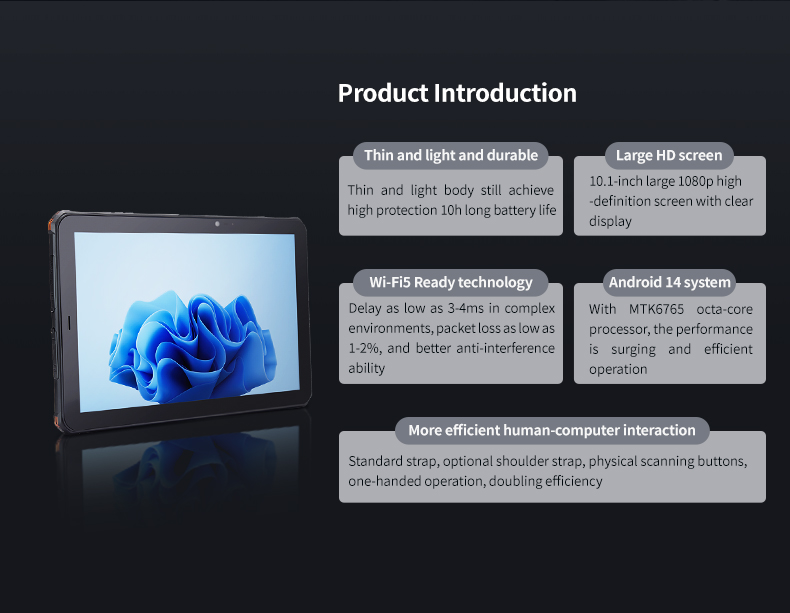 Product Introduction

Thin and light and durable

Thin and light body still achieve high protection 10h long battery life

Large HD screen

10.1-inch large 1080p high -definition screen with clear display

Wi-Fi5 Ready technology

Delay as low as 3-4ms in complex environments, packet loss as low as 1-2%, and better anti-interference ability

Android 14 system

With MTK6765 octa-core processor, the performance is surging and efficient operation

More efficient human-computer interaction

Standard strap, optional shoulder strap, physical scanning buttons, one-handed operation, doubling efficiency